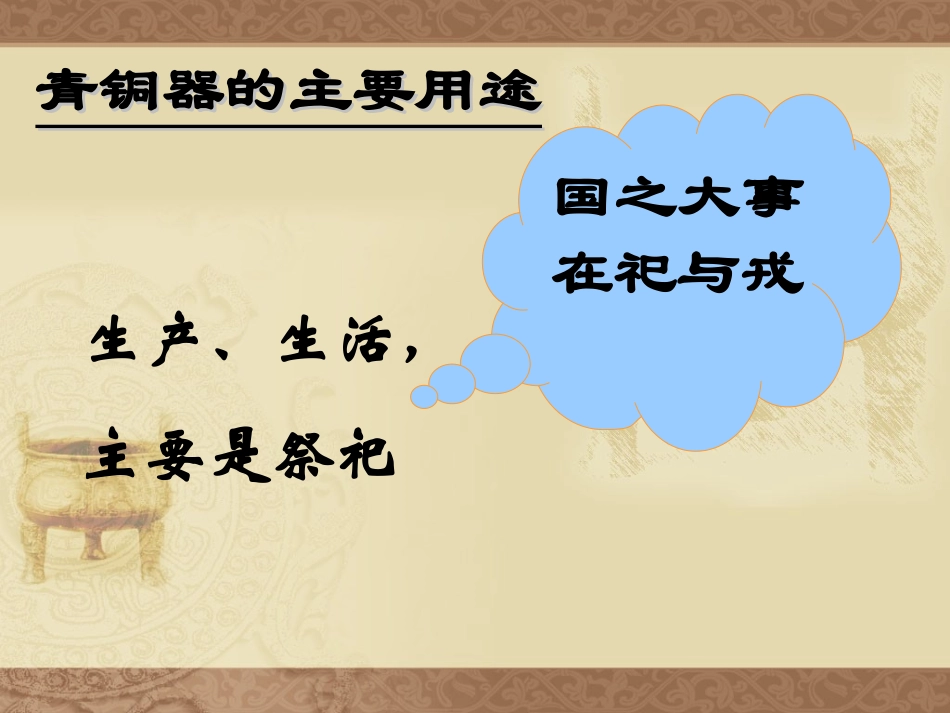 青铜器的主要用途

国之大事
在祀与戎

生产、生活，

主要是祭祀